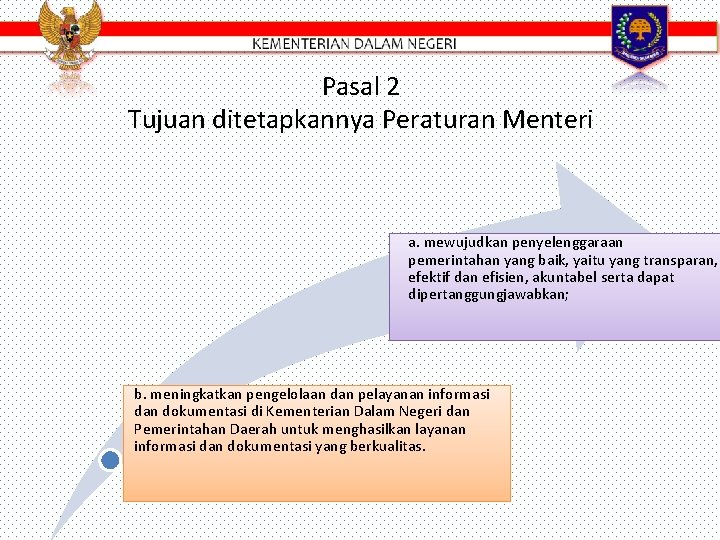 KEMENTERIAN DALAM NEGERI

Pasal 2
Tujuan ditetapkannya Peraturan Menteri

a. mewujudkan penyelenggaraan pemerintahan yang baik, yaitu yang transparan, efektif dan efisien, akuntabel serta dapat dipertanggungjawabkan;

b. meningkatkan pengelolaan dan pelayanan informasi dan dokumentasi di Kementerian Dalam Negeri dan Pemerintahan Daerah untuk menghasilkan layanan informasi dan dokumentasi yang berkualitas.